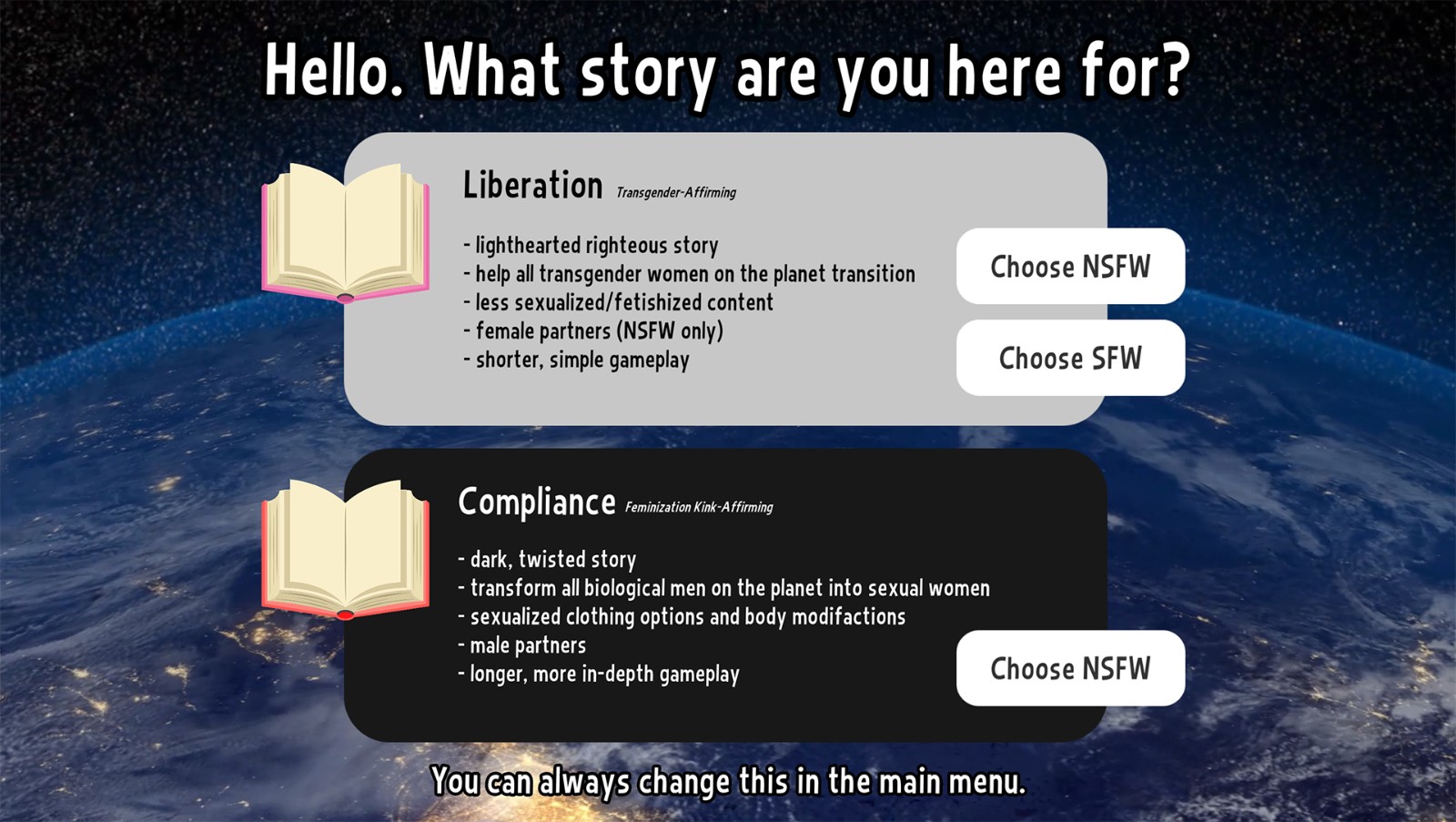 Hello. What story are you here for?

Liberation Transgender-Affirming

- lighthearted righteous story
- help all transgender women on the planet transition
- less sexualized/fetishized content
- female partners (NSFW only)
- shorter, simple gameplay

Choose NSFW

Choose SFW

Compliance Feminization Kink-Affirming

- dark, twisted story
- transform all biological men on the planet into sexual women
- sexualized clothing options and body modifactions
- male partners
- longer, more in-depth gameplay

Choose NSFW

You can always change this in the main menu.